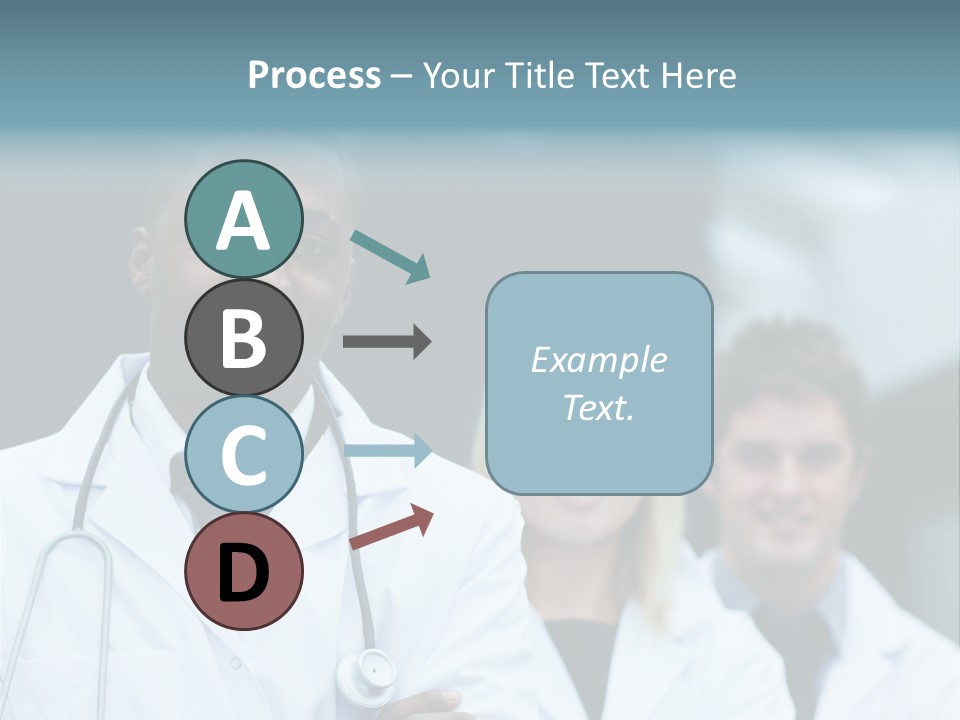 Process – Your Title Text Here

A

B

C

D

Example Text.